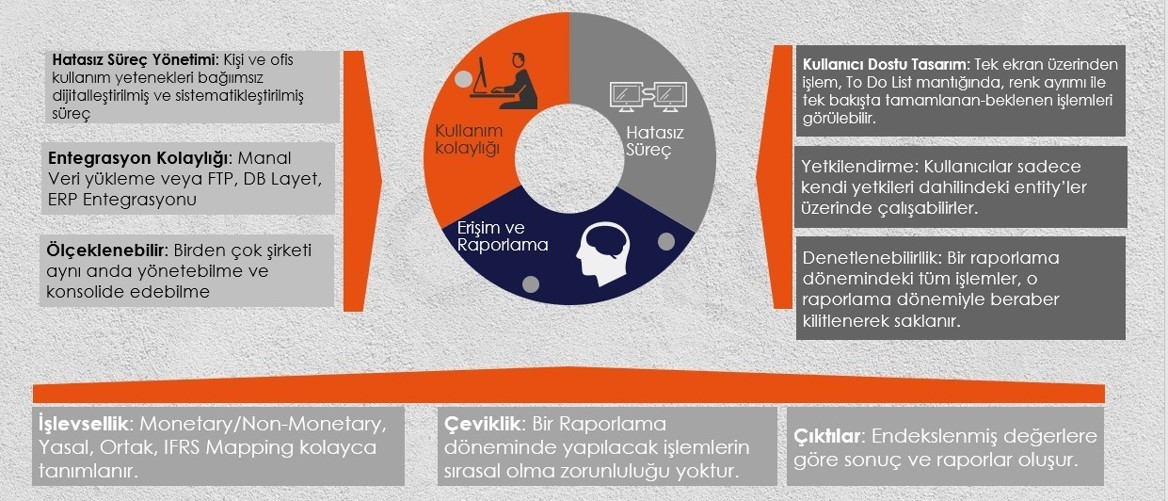 Hatasız Süreç Yönetimi: Kişi ve ofis kullanım yetenekleri bağımsız dijitalleştirilmiş ve sistematikleştirilmiş süreç

Entegrasyon Kolaylığı: Manal Veri yükleme veya FTP, DB Layet, ERP Entegrasyonu

Ölçeklenebilir: Birden çok şirketi aynı anda yönetebilme ve konsolide edebilme

Kullanım kolaylığı

Hatasız Süreç

Erişim ve Raporlama

Kullanıcı Dostu Tasarım: Tek ekran üzerinden işlem, To Do List mantığında, renk ayrımı ile tek bakışta tamamlanan-beklenen işlemleri görülebilir.

Yetkilendirme: Kullanıcılar sadece kendi yetkileri dahilindeki entity'ler üzerinde çalışabilirler.

Denetlenebilirlik: Bir raporlama dönemindeki tüm işlemler, o raporlama dönemiyle beraber kilitlenerek saklanır.

İşlevsellik: Monetary/Non-Monetary, Yasal, Ortak, IFRS Mapping kolayca tanımlanır.

Çeviklik: Bir Raporlama döneminde yapılacak işlemlerin sırasal olma zorunluluğu yoktur.

Çıktılar: Endekslenmiş değerlere göre sonuç ve raporlar oluşur.